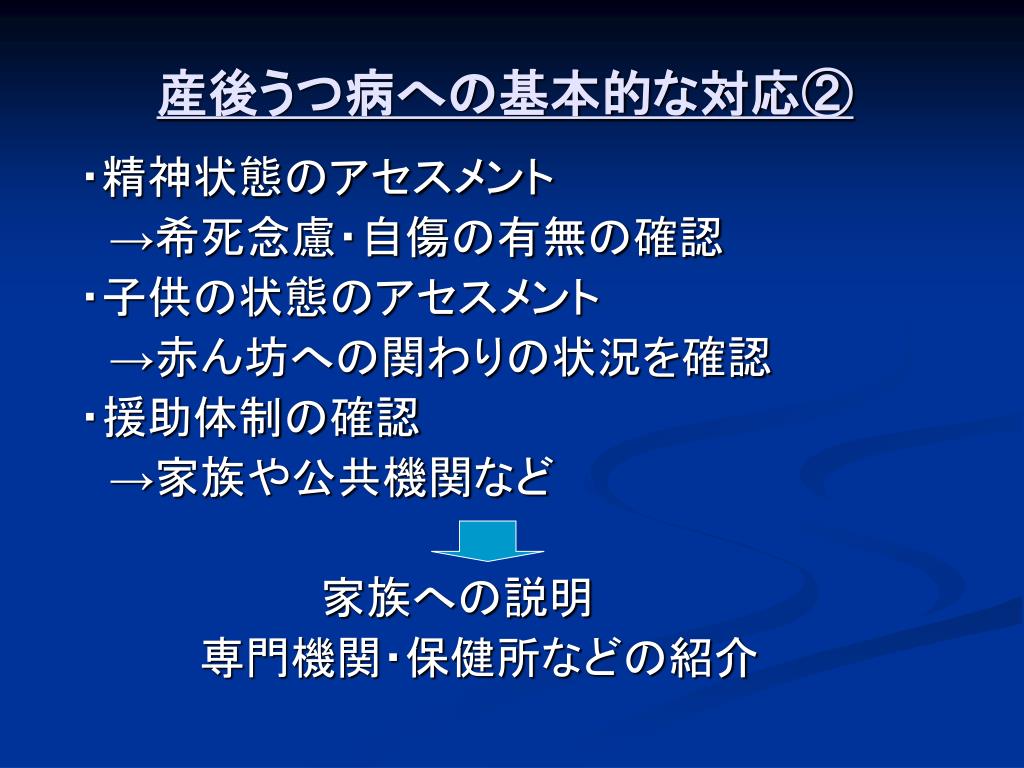 産後うつ病への基本的な対応②

・精神状態のアセスメント
→希死念慮・自傷の有無の確認
・子供の状態のアセスメント
→赤ん坊への関わりの状況を確認
・援助体制の確認
→家族や公共機関など

家族への説明
専門機関・保健所などの紹介